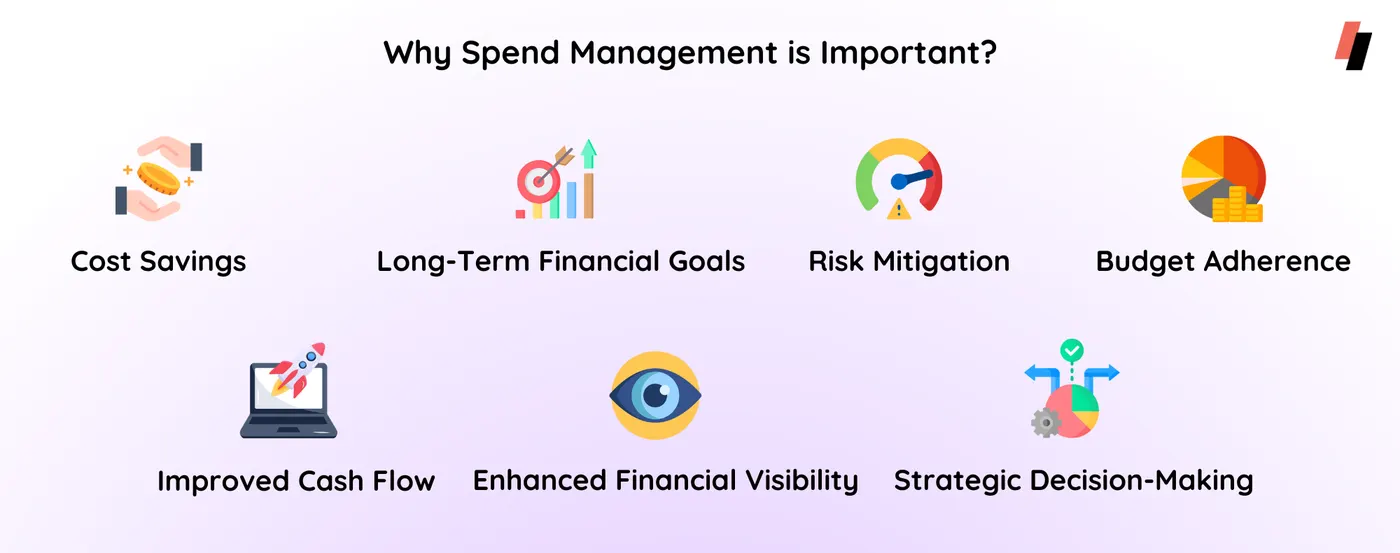 Why Spend Management is Important?

Cost Savings

Long-Term Financial Goals

Risk Mitigation

Budget Adherence

Improved Cash Flow

Enhanced Financial Visibility

Strategic Decision-Making